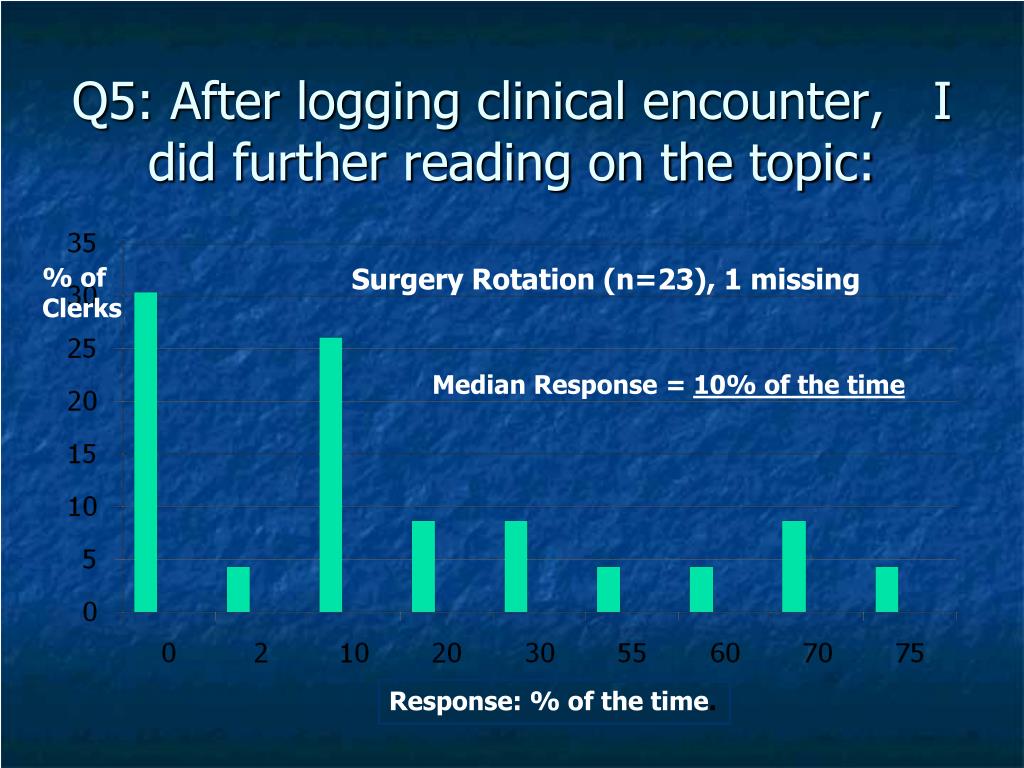 Q5: After logging clinical encounter, I did further reading on the topic:

% of Clerks

Surgery Rotation (n=23), 1 missing

Median Response = 10% of the time

35
30
25
20
15
10
5
0

0 2 10 20 30 55 60 70 75

Response: % of the time.